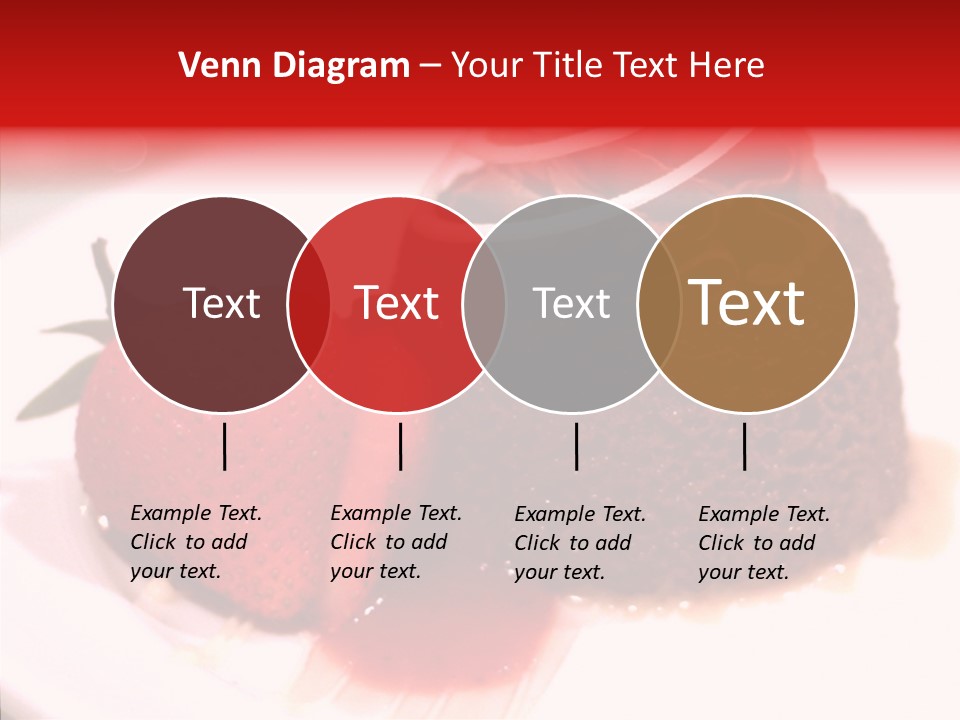 Venn Diagram – Your Title Text Here

Text

Text

Text

Text

Example Text. Click to add your text.

Example Text. Click to add your text.

Example Text. Click to add your text.

Example Text. Click to add your text.